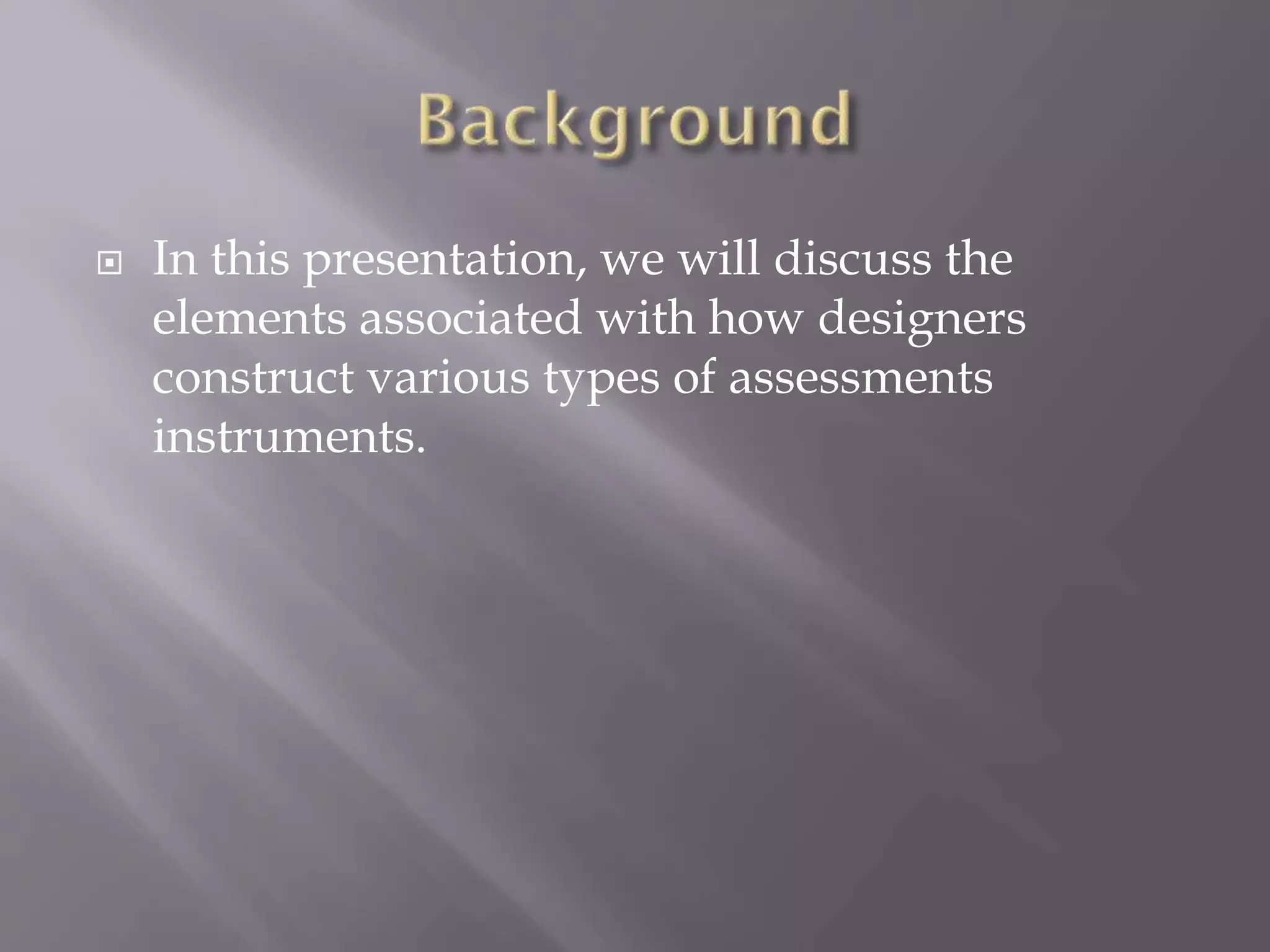 Background

In this presentation, we will discuss the elements associated with how designers construct various types of assessments instruments.